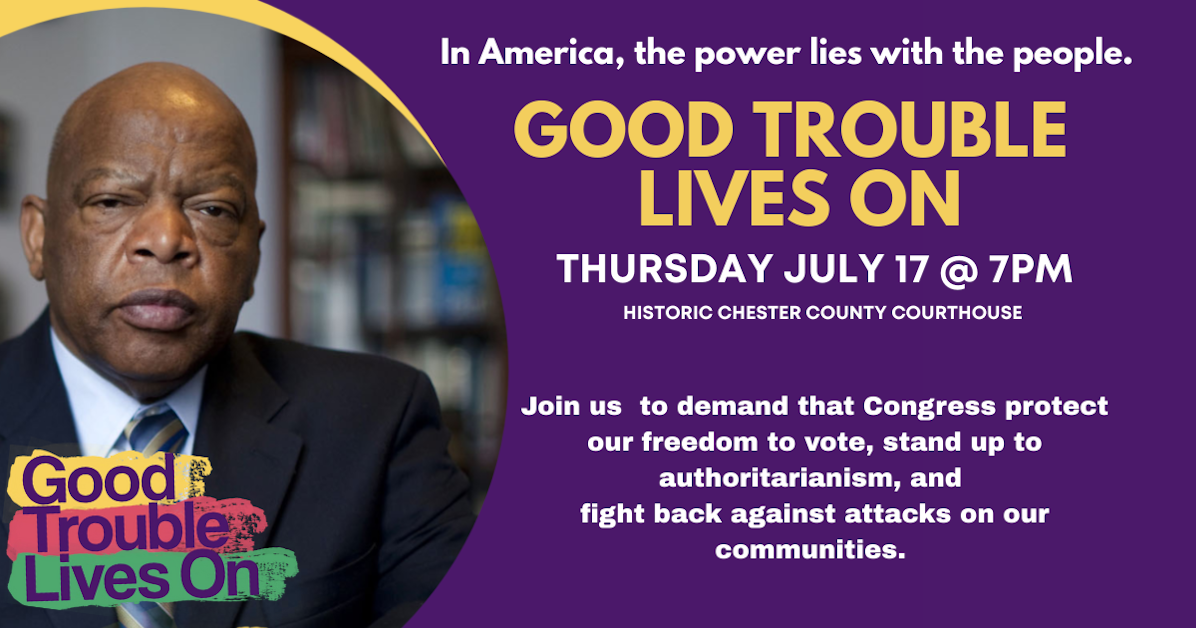 In America, the power lies with the people.

GOOD TROUBLE LIVES ON

THURSDAY JULY 17 @ 7PM

HISTORIC CHESTER COUNTY COURTHOUSE

Join us to demand that Congress protect our freedom to vote, stand up to authoritarianism, and fight back against attacks on our communities.

Good Trouble Lives On